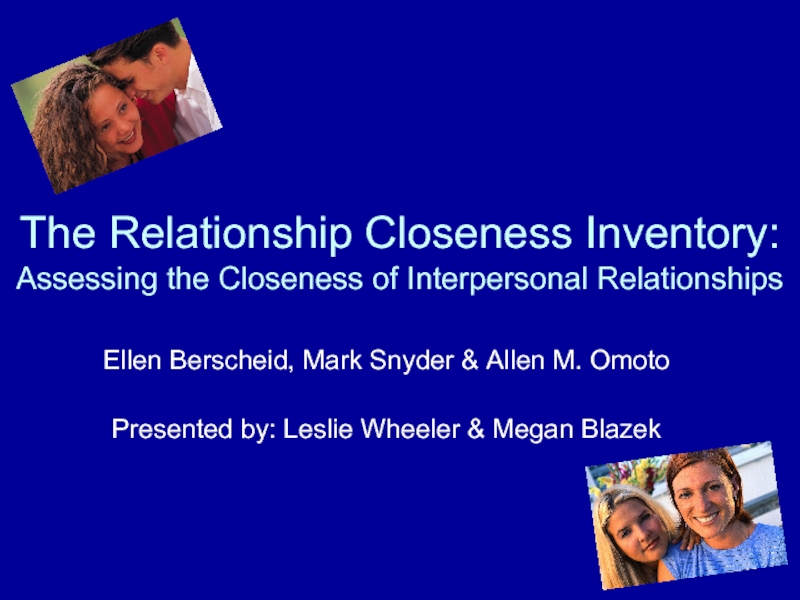 The Relationship Closeness Inventory:
Assessing the Closeness of Interpersonal Relationships

Ellen Berscheid, Mark Snyder & Allen M. Omoto

Presented by: Leslie Wheeler & Megan Blazek